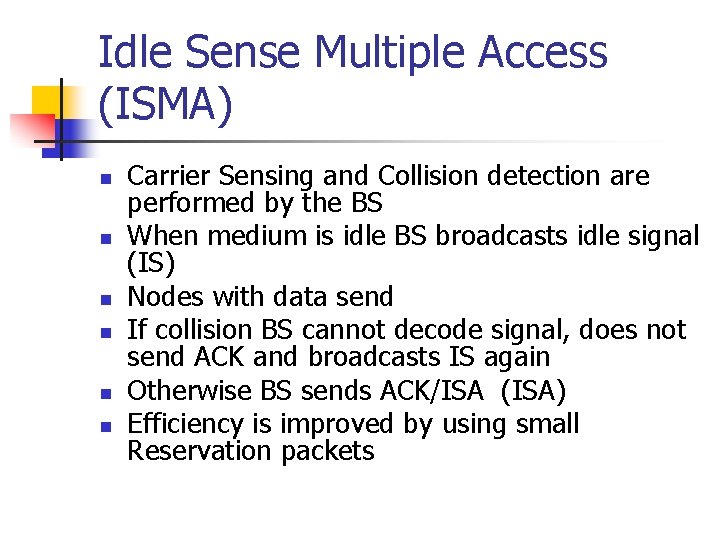 Idle Sense Multiple Access (ISMA)

- Carrier Sensing and Collision detection are performed by the BS
- When medium is idle BS broadcasts idle signal (IS)
- Nodes with data send
- If collision BS cannot decode signal, does not send ACK and broadcasts IS again
- Otherwise BS sends ACK/ISA (ISA)
- Efficiency is improved by using small Reservation packets